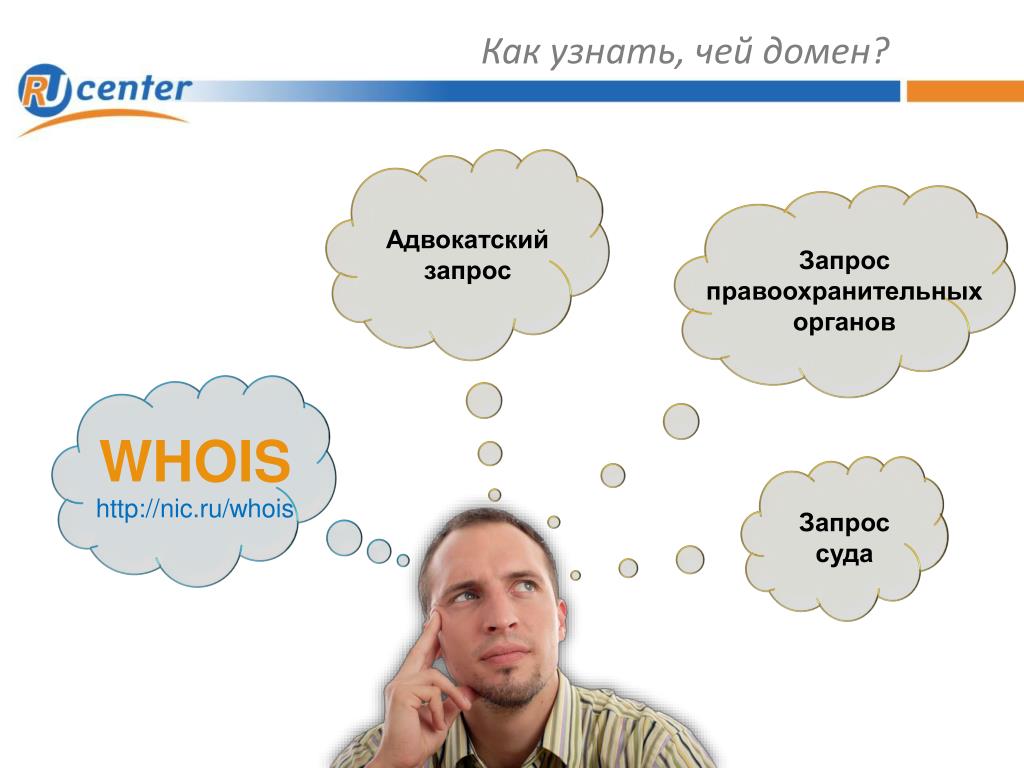 Как узнать, чей домен?

RU center

Адвокатский запрос

Запрос правоохранительных органов

WHOIS
http://nic.ru/whois

Запрос суда